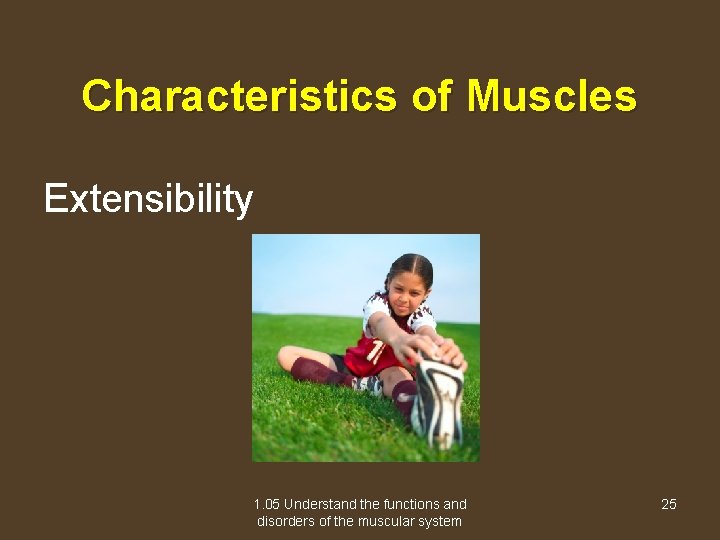 Characteristics of Muscles

Extensibility

1.05 Understand the functions and disorders of the muscular system

25